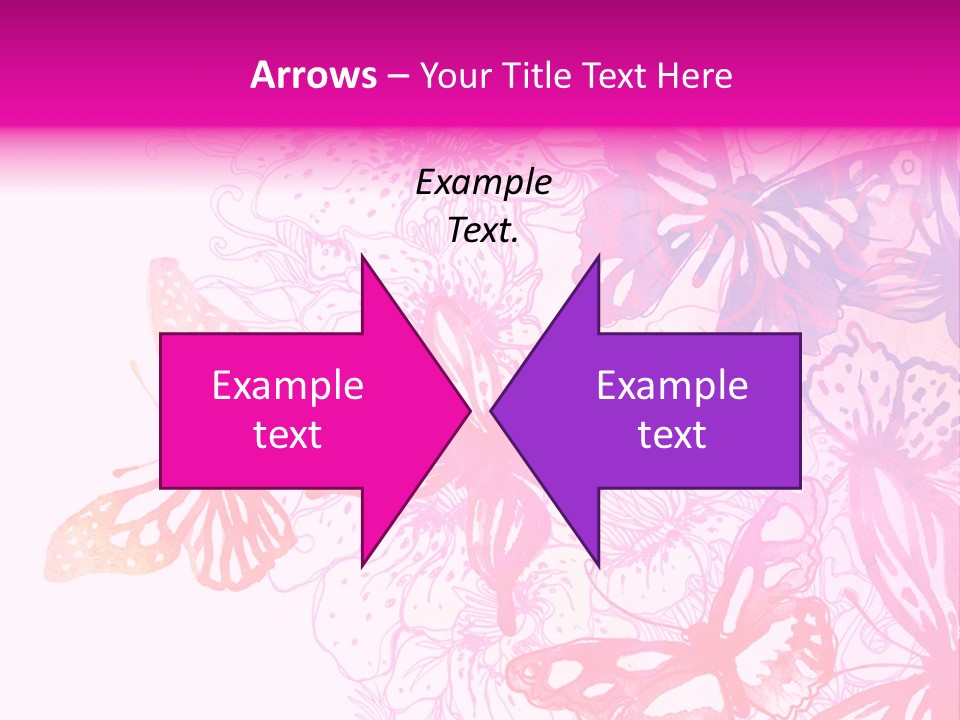 Arrows – Your Title Text Here

Example Text.

Example text

Example text